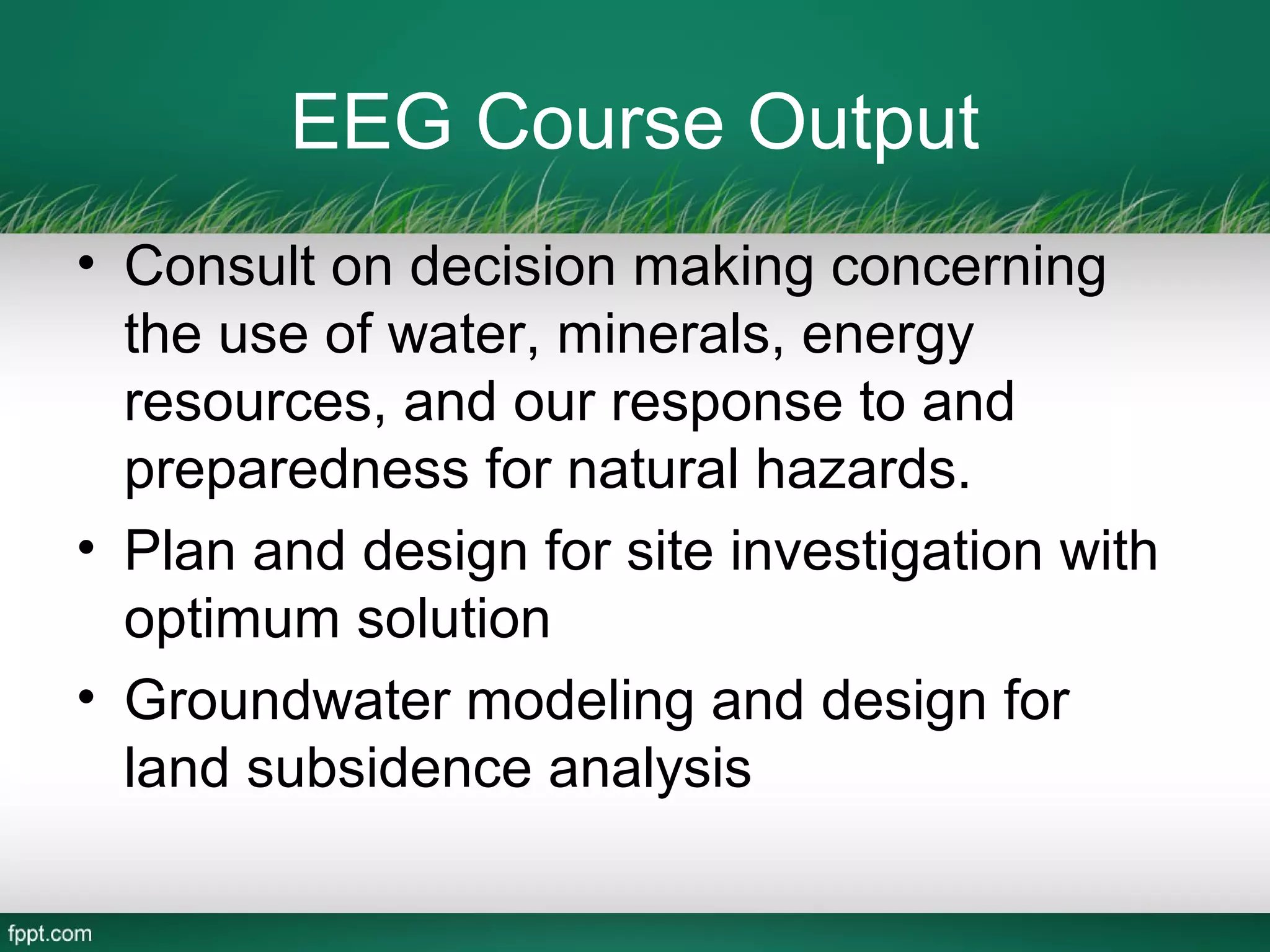 EEG Course Output

• Consult on decision making concerning the use of water, minerals, energy resources, and our response to and preparedness for natural hazards.
• Plan and design for site investigation with optimum solution
• Groundwater modeling and design for land subsidence analysis

fppt.com